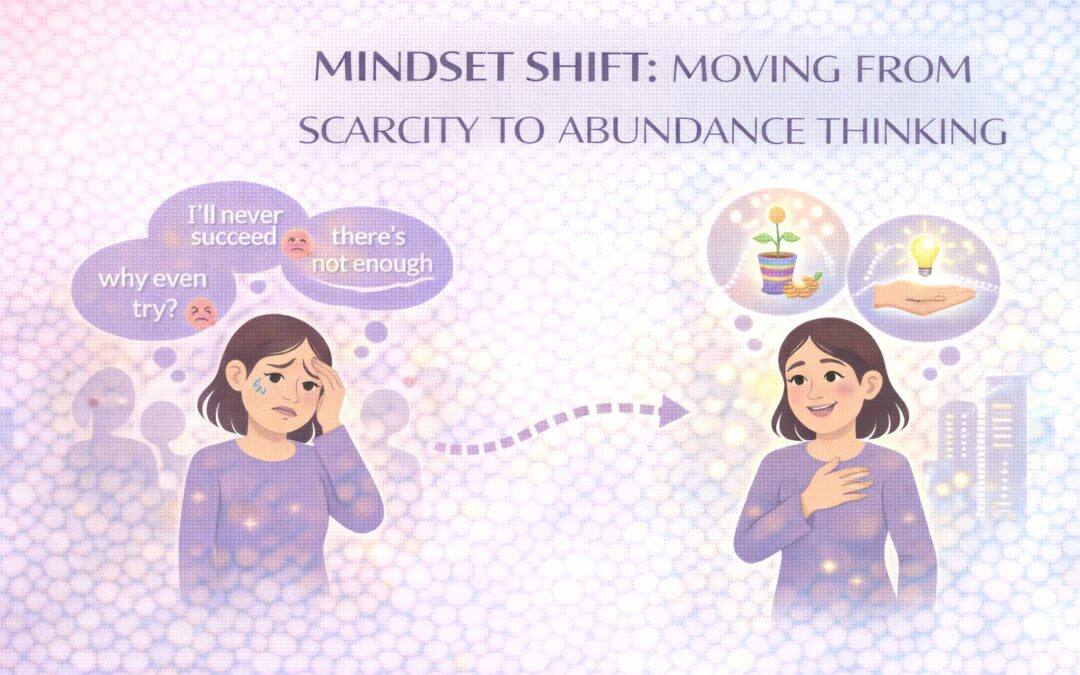 MINDSET SHIFT: MOVING FROM SCARCITY TO ABUNDANCE THINKING

I'll never succeed

there's not enough

why even try?